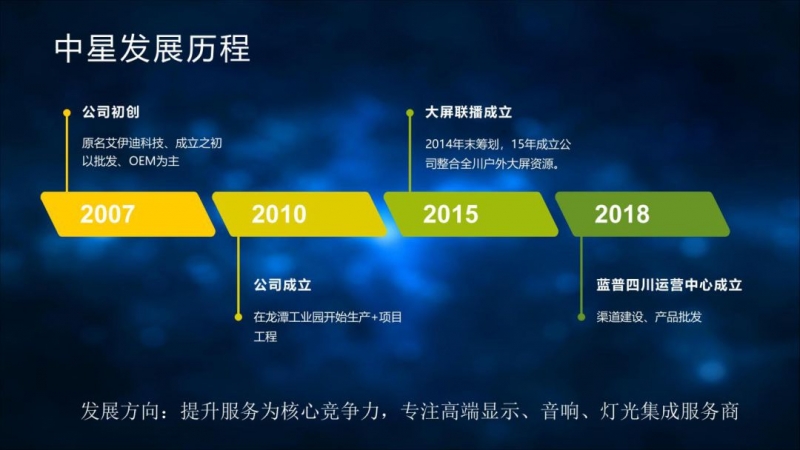 中星发展历程

公司初创

原名艾伊迪科技、成立之初以批发、OEM为主

大屏联播成立

2014年末筹划，15年成立公司整合全川户外大屏资源。

2007

2010

2015

2018

公司成立

在龙潭工业园开始生产+项目工程

蓝普四川运营中心成立

渠道建设、产品批发

发展方向：提升服务为核心竞争力，专注高端显示、音响、灯光集成服务商